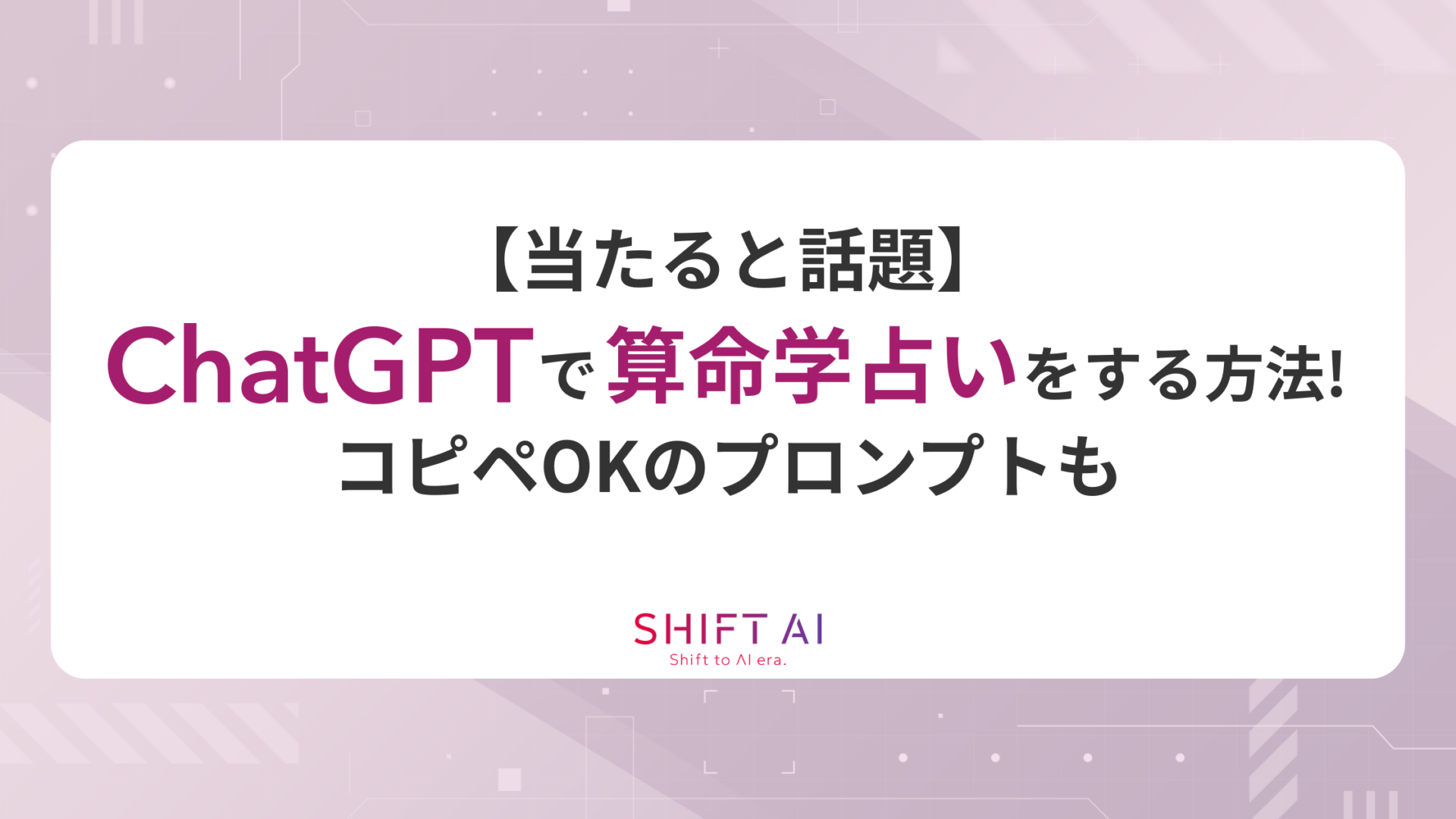 【当たると話題】
ChatGPTで算命学占いをする方法!
コピペOKのプロンプトも

SHIFT AI
Shift to AI era.